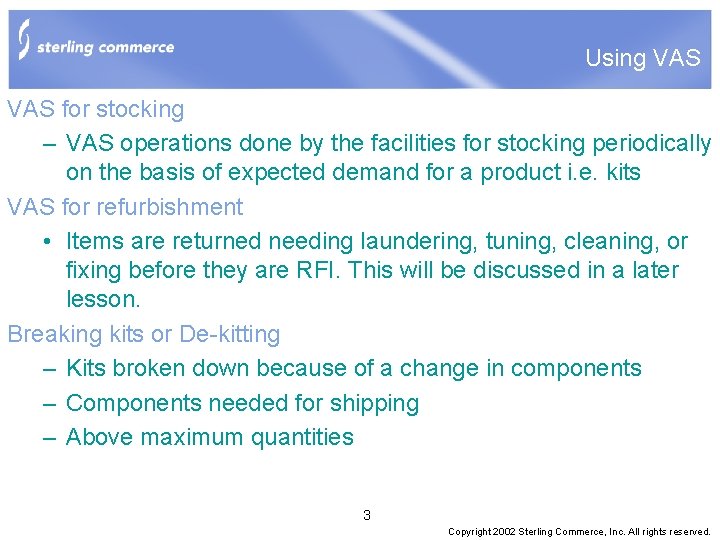 sterling commerce

Using VAS

VAS for stocking

– VAS operations done by the facilities for stocking periodically on the basis of expected demand for a product i.e. kits

VAS for refurbishment

• Items are returned needing laundering, tuning, cleaning, or fixing before they are RFI. This will be discussed in a later lesson.

Breaking kits or De-kitting

– Kits broken down because of a change in components

– Components needed for shipping

– Above maximum quantities

3

Copyright 2002 Sterling Commerce, Inc. All rights reserved.